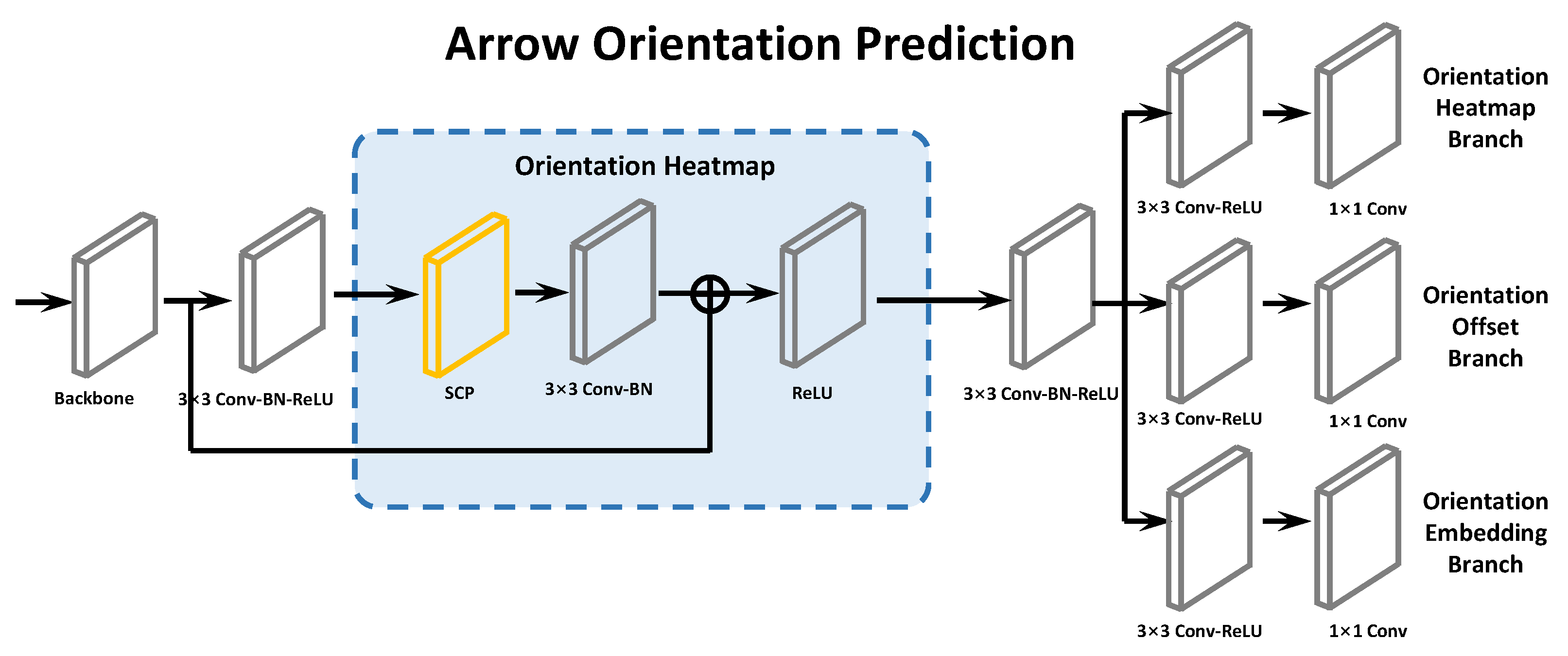 Arrow Orientation Prediction

Orientation Heatmap

Backbone

3×3 Conv-BN-ReLU

SCP

3×3 Conv-BN

ReLU

3×3 Conv-BN-ReLU

3×3 Conv-ReLU

1×1 Conv

Orientation Heatmap Branch

3×3 Conv-ReLU

1×1 Conv

Orientation Offset Branch

3×3 Conv-ReLU

1×1 Conv

Orientation Embedding Branch